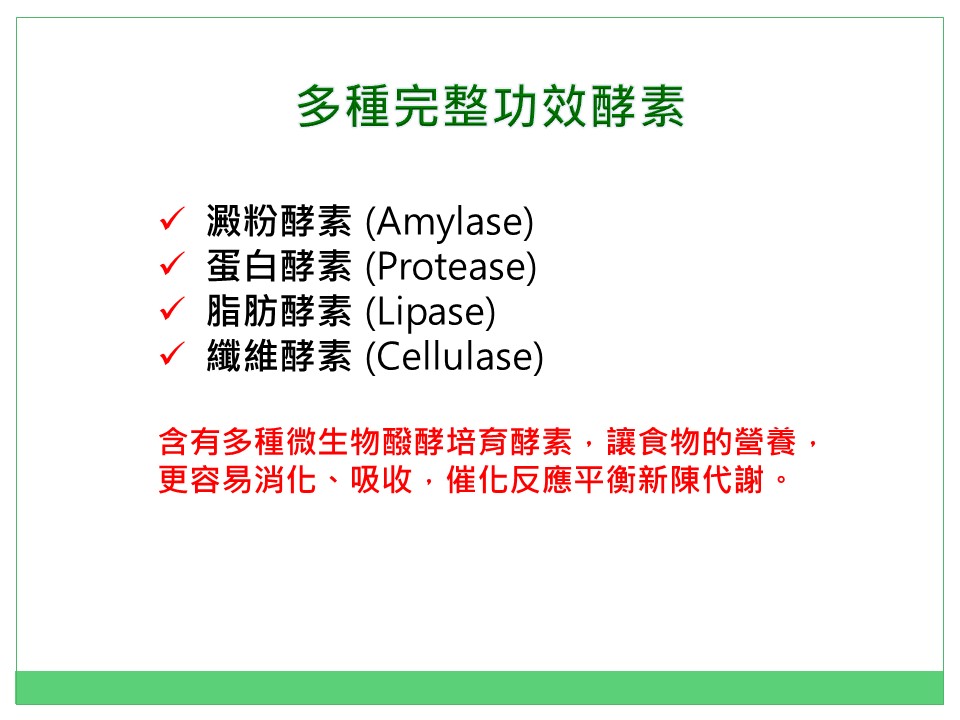 多種完整功效酵素

✓ 澱粉酵素 (Amylase)
✓ 蛋白酵素 (Protease)
✓ 脂肪酵素 (Lipase)
✓ 纖維酵素 (Cellulase)

含有多種微生物醱酵培育酵素，讓食物的營養，更容易消化、吸收，催化反應平衡新陳代謝。